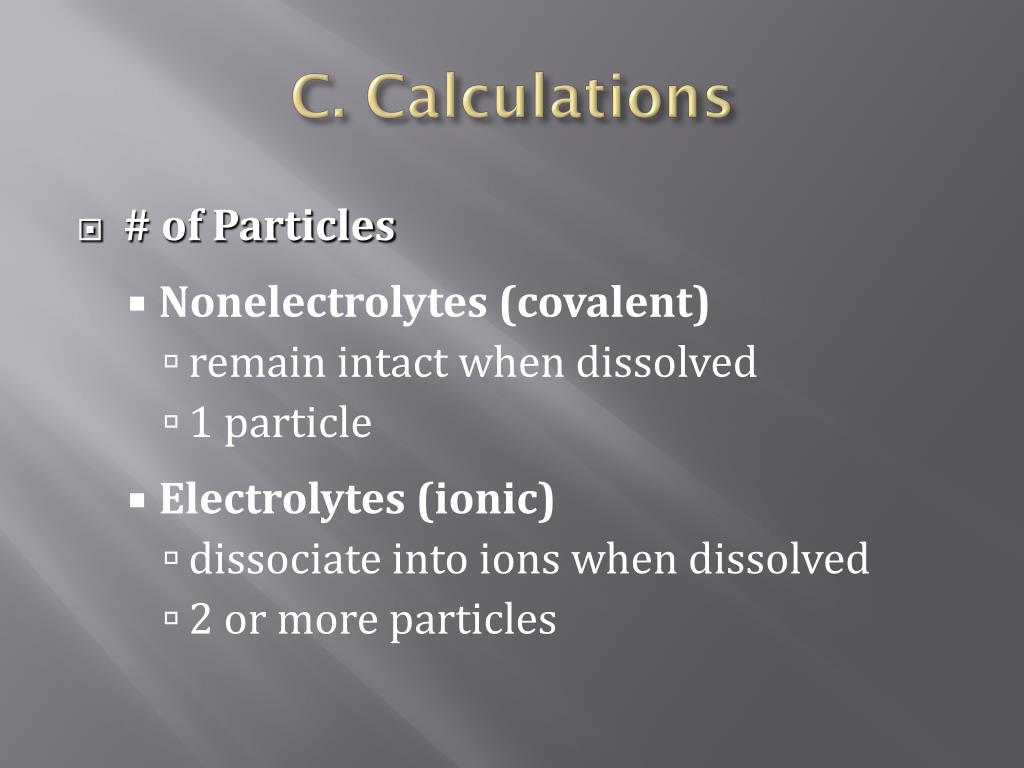 C. Calculations

# of Particles

Nonelectrolytes (covalent)

remain intact when dissolved

1 particle

Electrolytes (ionic)

dissociate into ions when dissolved

2 or more particles